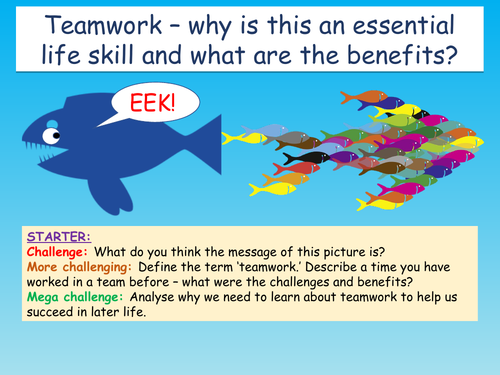 Teamwork – why is this an essential life skill and what are the benefits?

EEK!

STARTER:
Challenge: What do you think the message of this picture is?
More challenging: Define the term 'teamwork.' Describe a time you have worked in a team before – what were the challenges and benefits?
Mega challenge: Analyse why we need to learn about teamwork to help us succeed in later life.